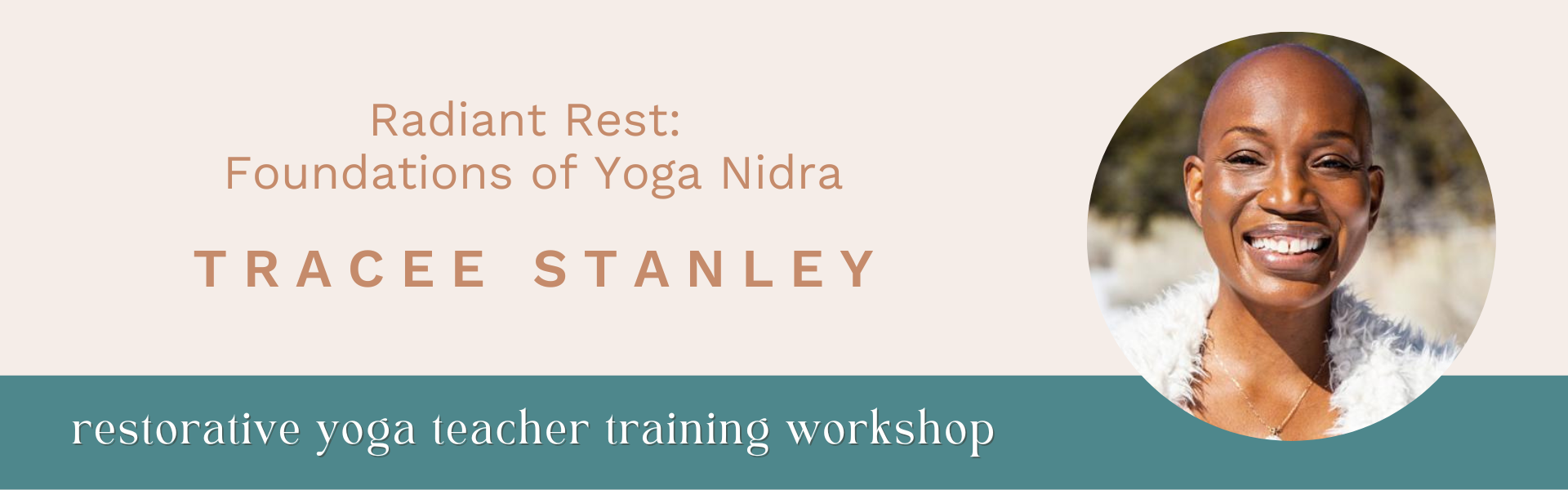 Radiant Rest:
Foundations of Yoga Nidra

TRACEE STANLEY

restorative yoga teacher training workshop